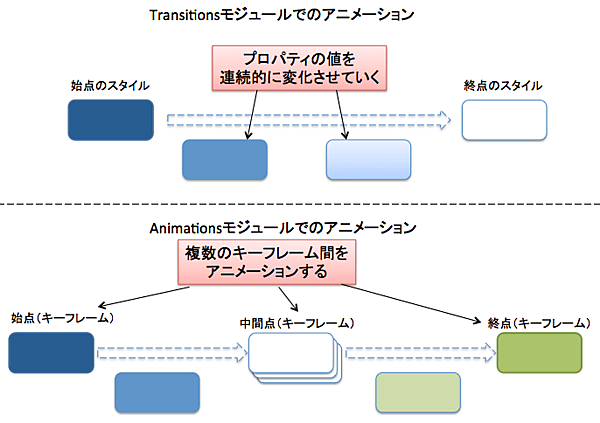 Transitionsモジュールでのアニメーション

プロパティの値を
連続的に変化させていく

始点のスタイル

終点のスタイル

Animationsモジュールでのアニメーション

複数のキーフレーム間を
アニメーションする

始点（キーフレーム）

中間点（キーフレーム）

終点（キーフレーム）